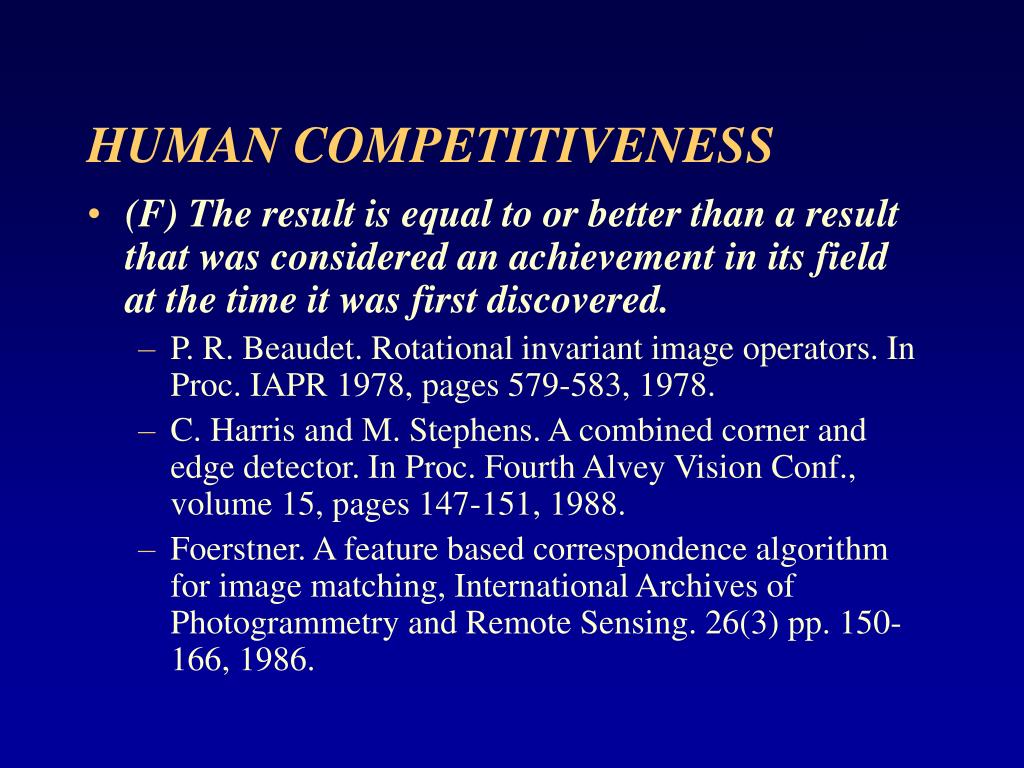 HUMAN COMPETITIVENESS

• (F) The result is equal to or better than a result that was considered an achievement in its field at the time it was first discovered.

– P. R. Beaudet. Rotational invariant image operators. In Proc. IAPR 1978, pages 579-583, 1978.

– C. Harris and M. Stephens. A combined corner and edge detector. In Proc. Fourth Alvey Vision Conf., volume 15, pages 147-151, 1988.

– Foerstner. A feature based correspondence algorithm for image matching, International Archives of Photogrammetry and Remote Sensing. 26(3) pp. 150-166, 1986.